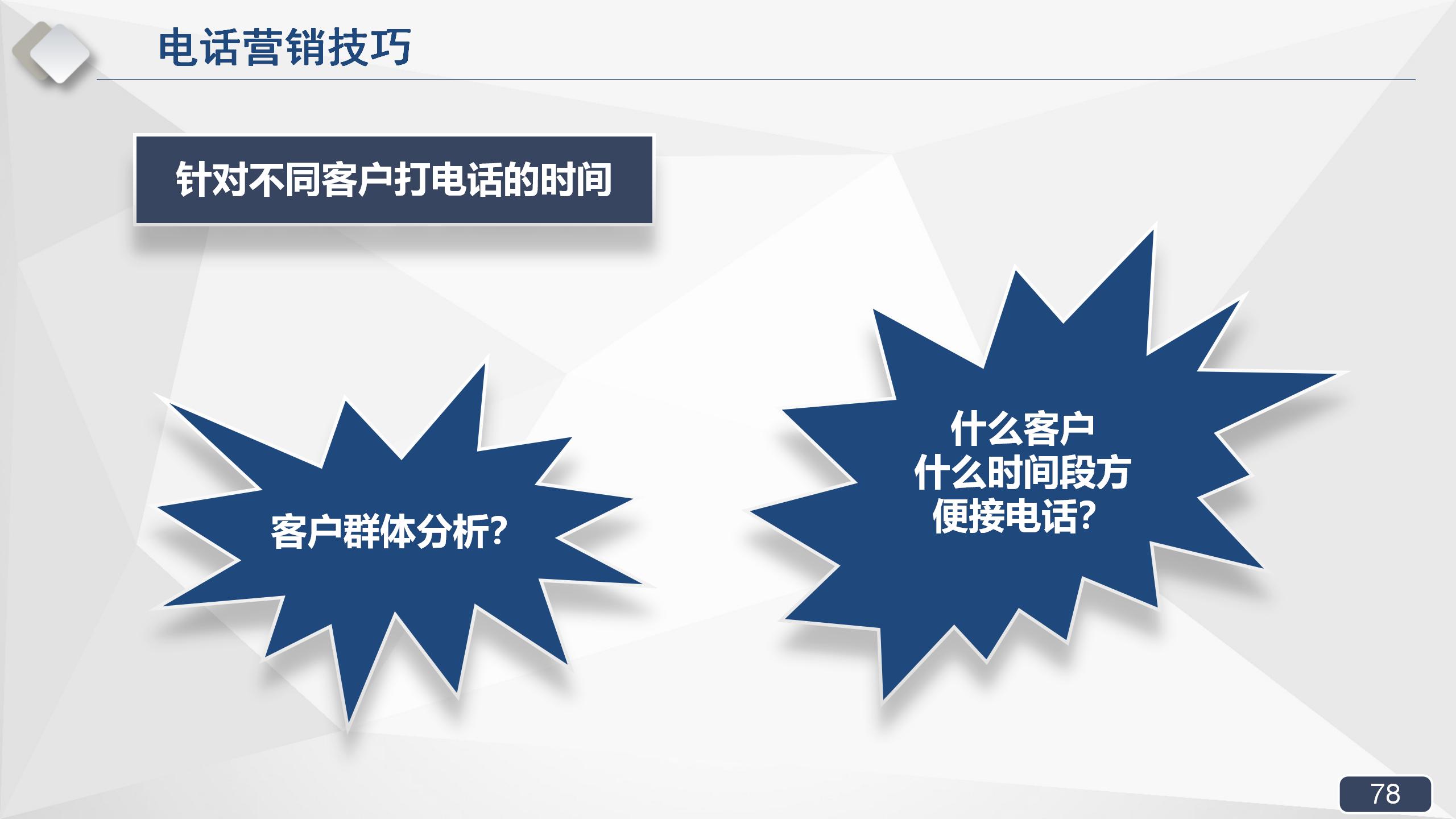 电话营销技巧

针对不同客户打电话的时间

客户群体分析?

什么客户
什么时间段方
便接电话?

78